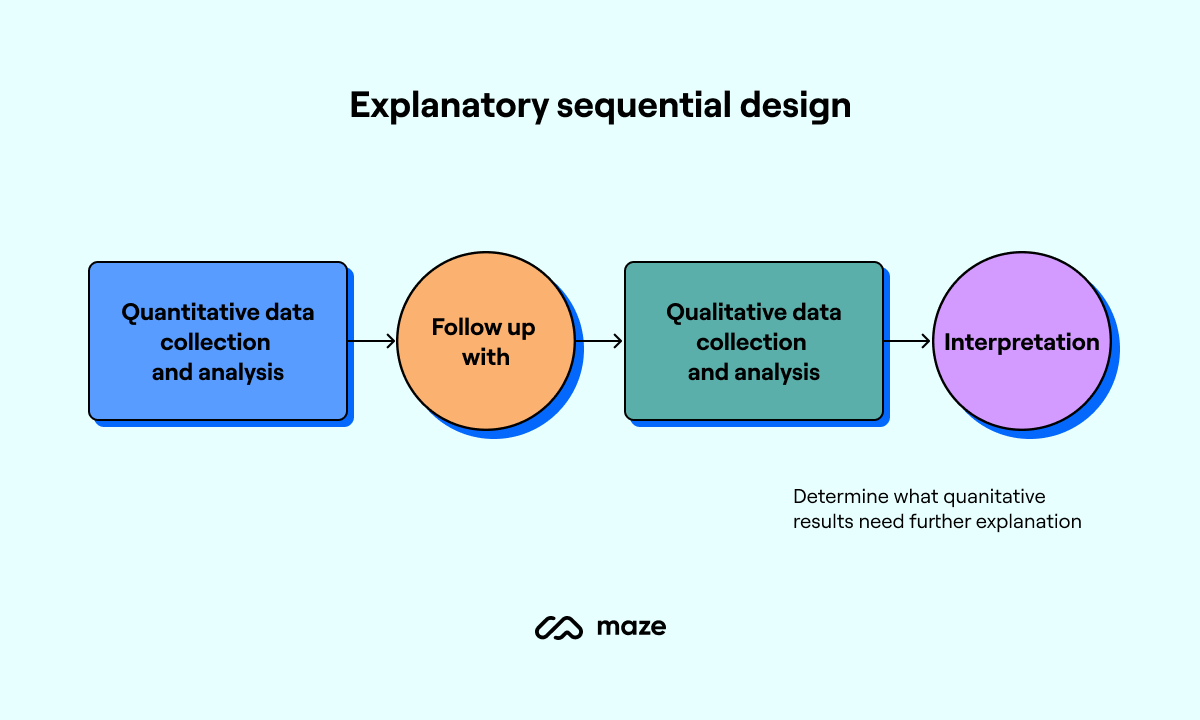 Explanatory sequential design

Quantitative data collection and analysis

Follow up with

Qualitative data collection and analysis

Interpretation

Determine what quanitative results need further explanation

maze